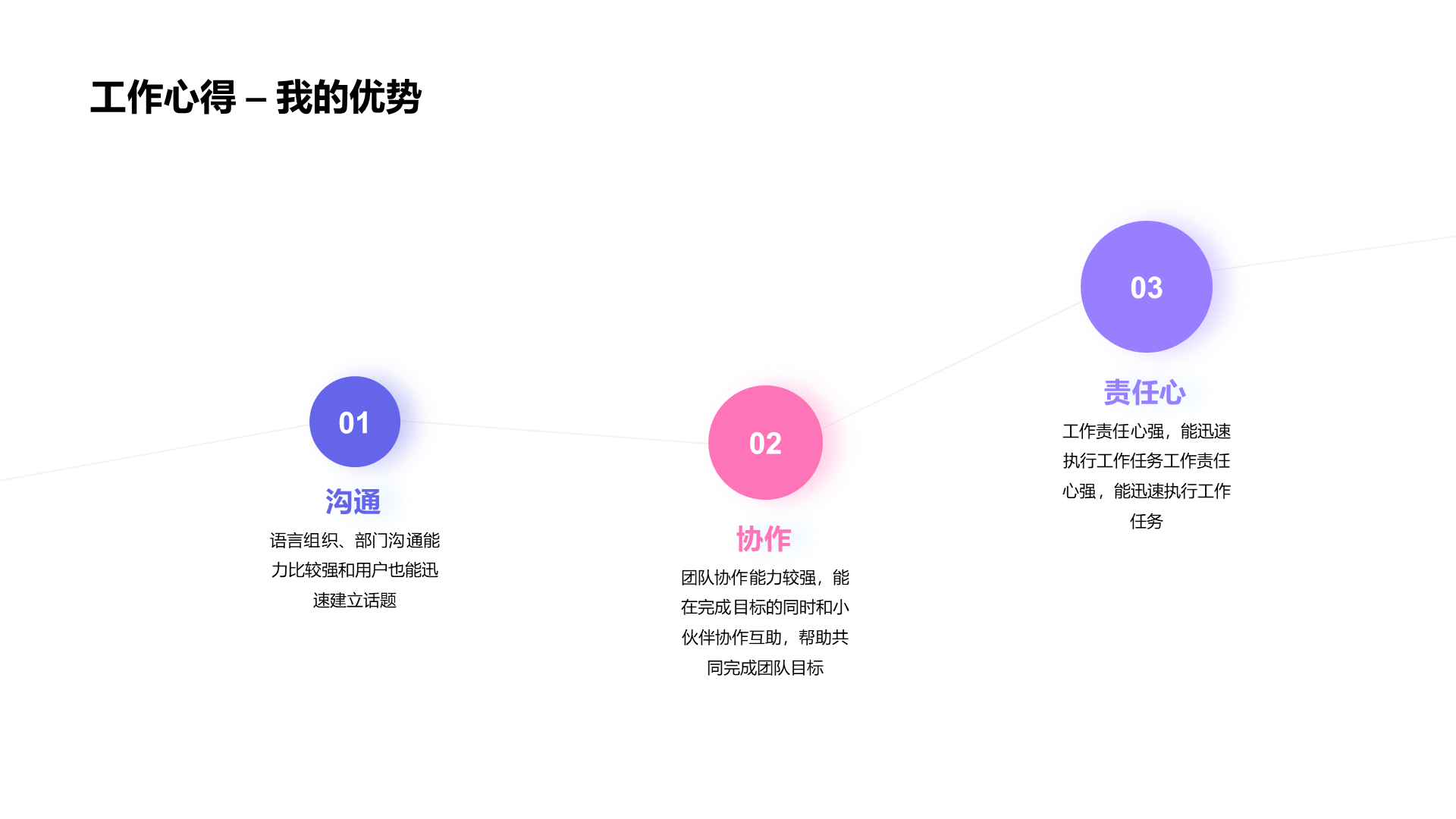 工作心得 – 我的优势

01

沟通

语言组织、部门沟通能力比较强和用户也能迅速建立话题

02

协作

团队协作能力较强，能在完成目标的同时和小伙伴协作互助，帮助共同完成团队目标

03

责任心

工作责任心强，能迅速执行工作任务工作责任心强，能迅速执行工作任务